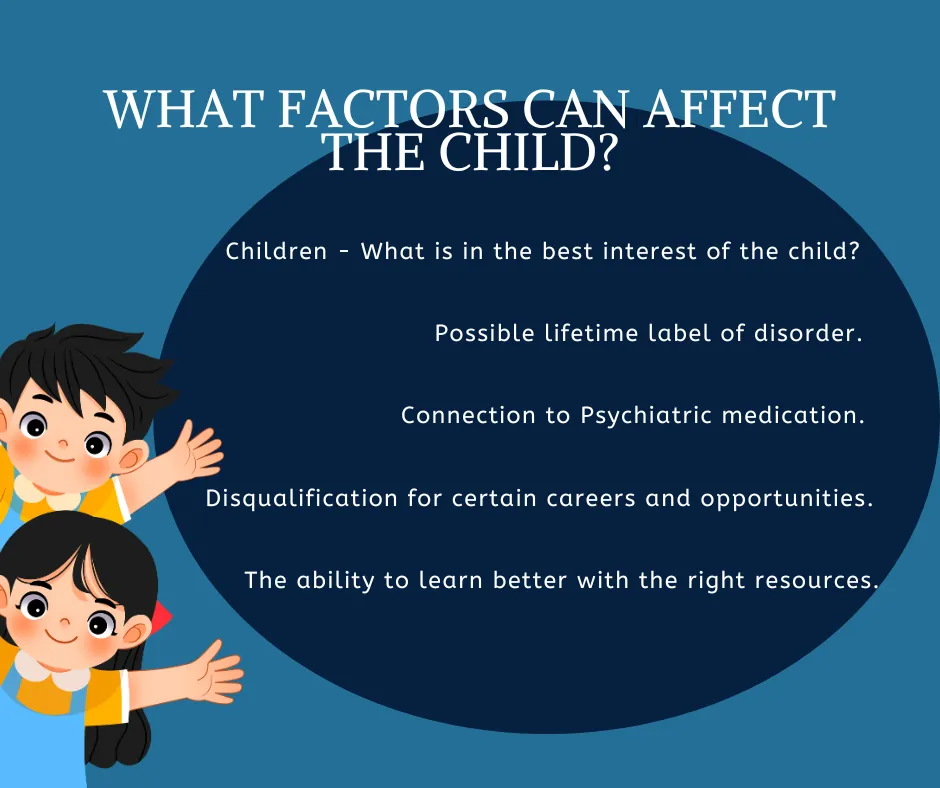 WHAT FACTORS CAN AFFECT THE CHILD?

Children - What is in the best interest of the child?

Possible lifetime label of disorder.

Connection to Psychiatric medication.

Disqualification for certain careers and opportunities.

The ability to learn better with the right resources.